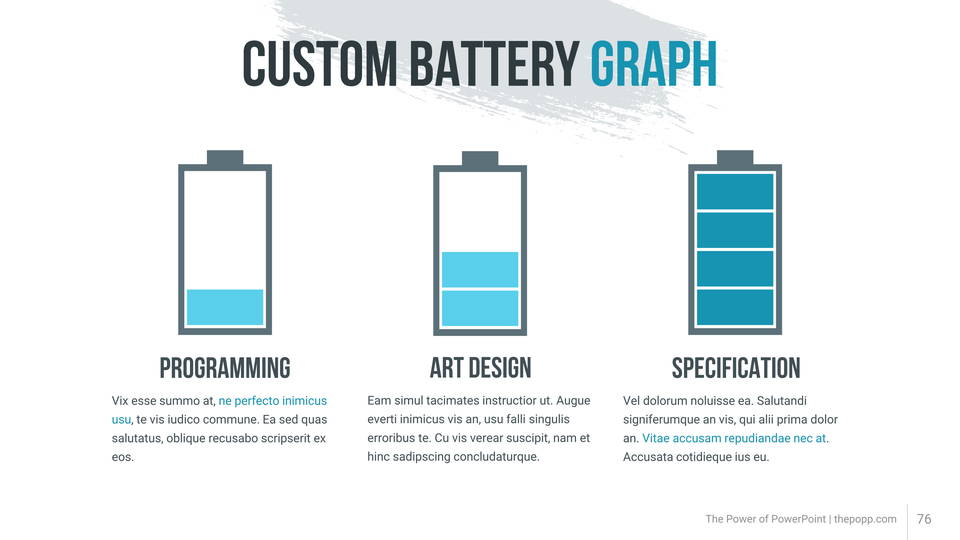 CUSTOM BATTERY GRAPH

PROGRAMMING

Vix esse summo at, ne perfecto inimicus usu, te vis iudico commune. Ea sed quas salutatus, oblique recusabo scripserit ex eos.

ART DESIGN

Eam simul tacimates instructior ut. Augue everti inimicus vis an, usu falli singulis erroribus te. Cu vis verear suscipit, nam et hinc sadipscing concludaturque.

SPECIFICATION

Vel dolorum noluisse ea. Salutandi signiferumque an vis, qui alii prima dolor an. Vitae accusam repudiandae nec at. Accusata cotidieque ius eu.

The Power of PowerPoint | thepopp.com

76